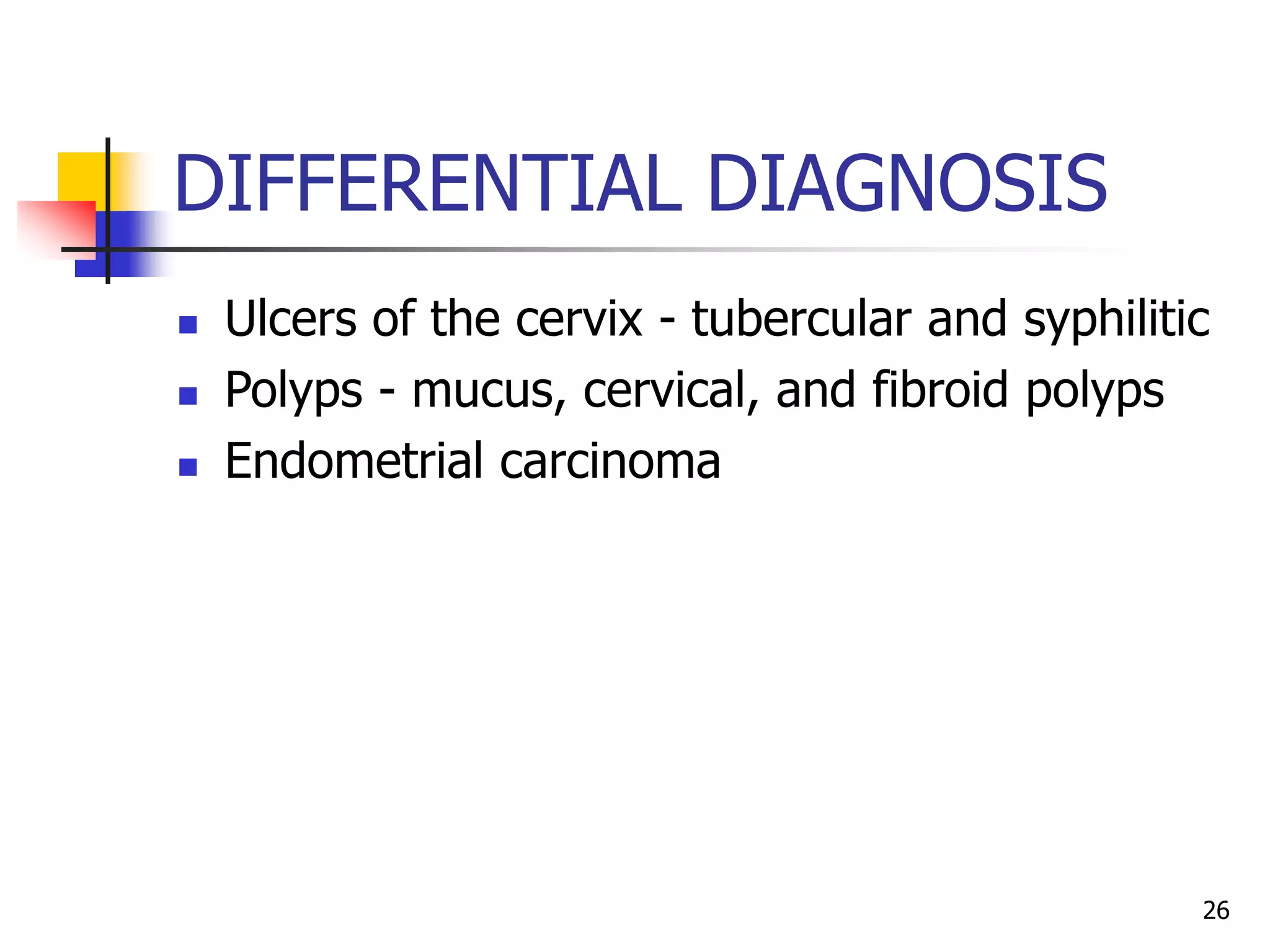 DIFFERENTIAL DIAGNOSIS

- Ulcers of the cervix - tubercular and syphilitic
- Polyps - mucus, cervical, and fibroid polyps
- Endometrial carcinoma

26